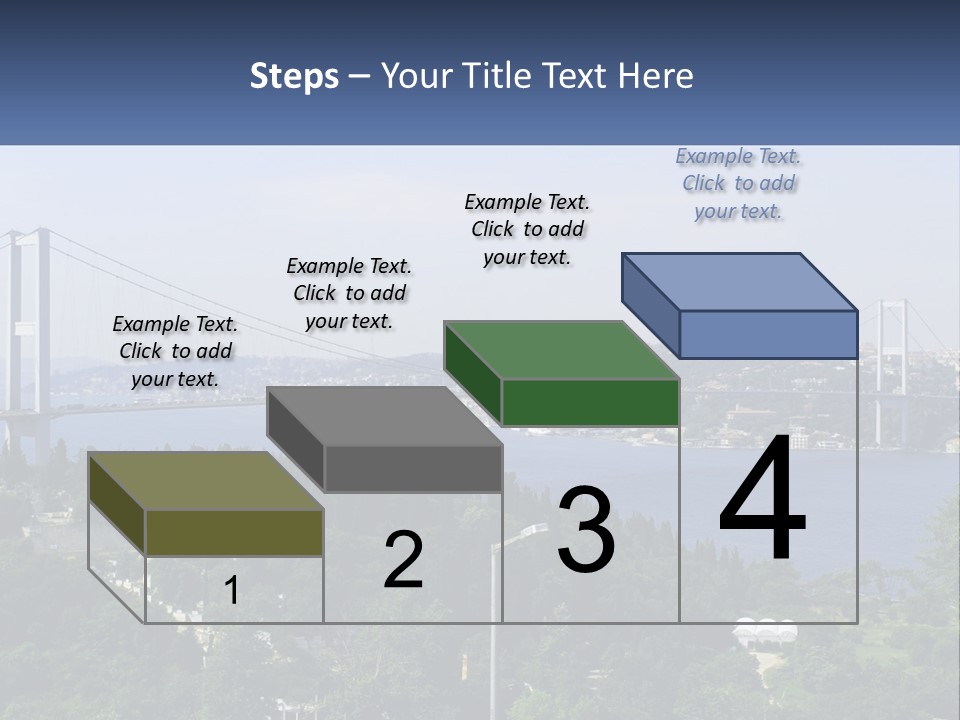 Steps – Your Title Text Here

Example Text. Click to add your text.

Example Text. Click to add your text.

Example Text. Click to add your text.

Example Text. Click to add your text.

1

2

3

4